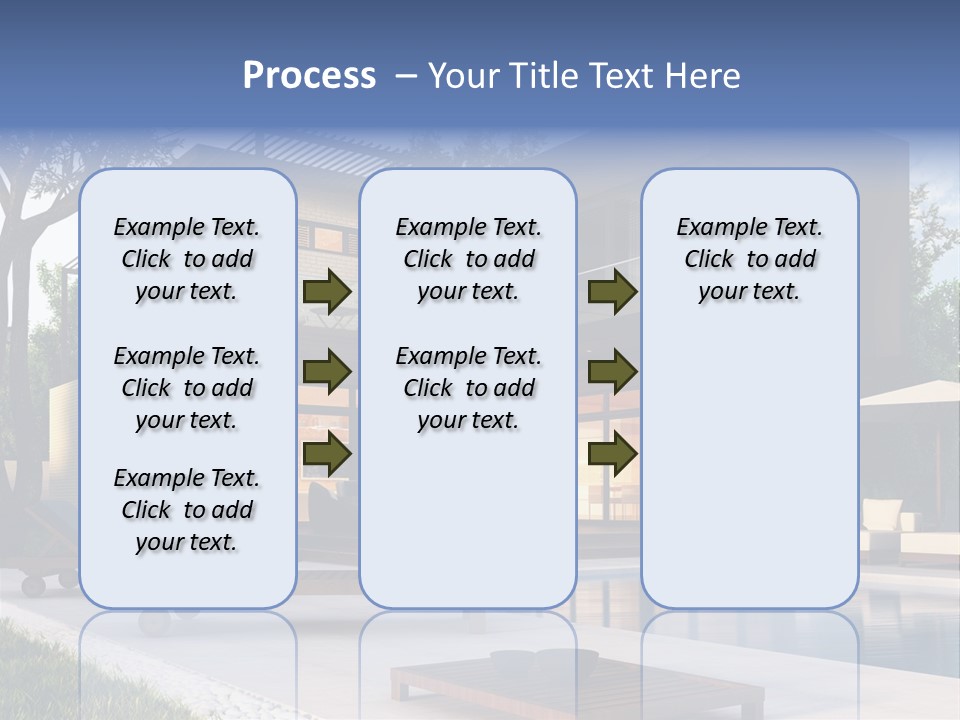 Process – Your Title Text Here

Example Text. Click to add your text.

Example Text. Click to add your text.

Example Text. Click to add your text.

Example Text. Click to add your text.

Example Text. Click to add your text.

Example Text. Click to add your text.